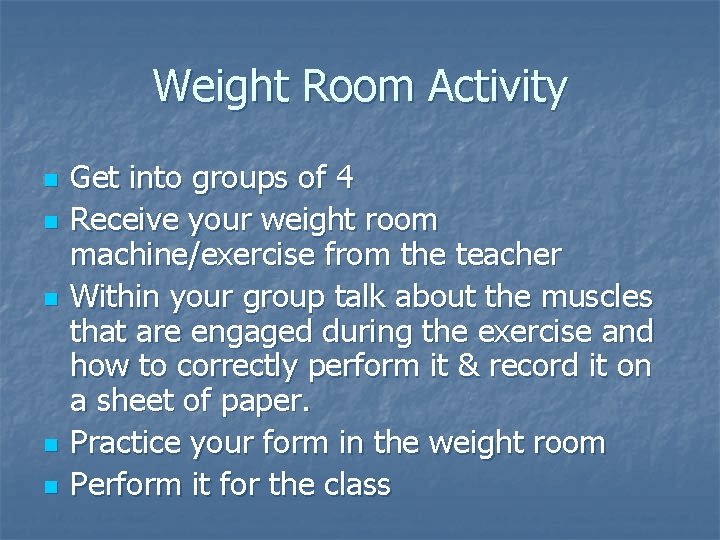 Weight Room Activity

- Get into groups of 4
- Receive your weight room machine/exercise from the teacher
- Within your group talk about the muscles that are engaged during the exercise and how to correctly perform it & record it on a sheet of paper.
- Practice your form in the weight room
- Perform it for the class